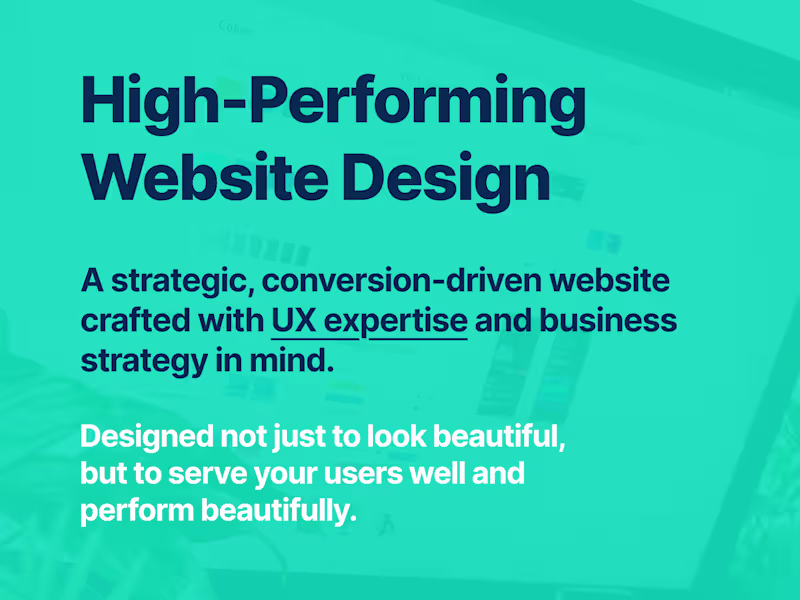 High-Performing Website Design

A strategic, conversion-driven website crafted with UX expertise and business strategy in mind.

Designed not just to look beautiful, but to serve your users well and perform beautifully.